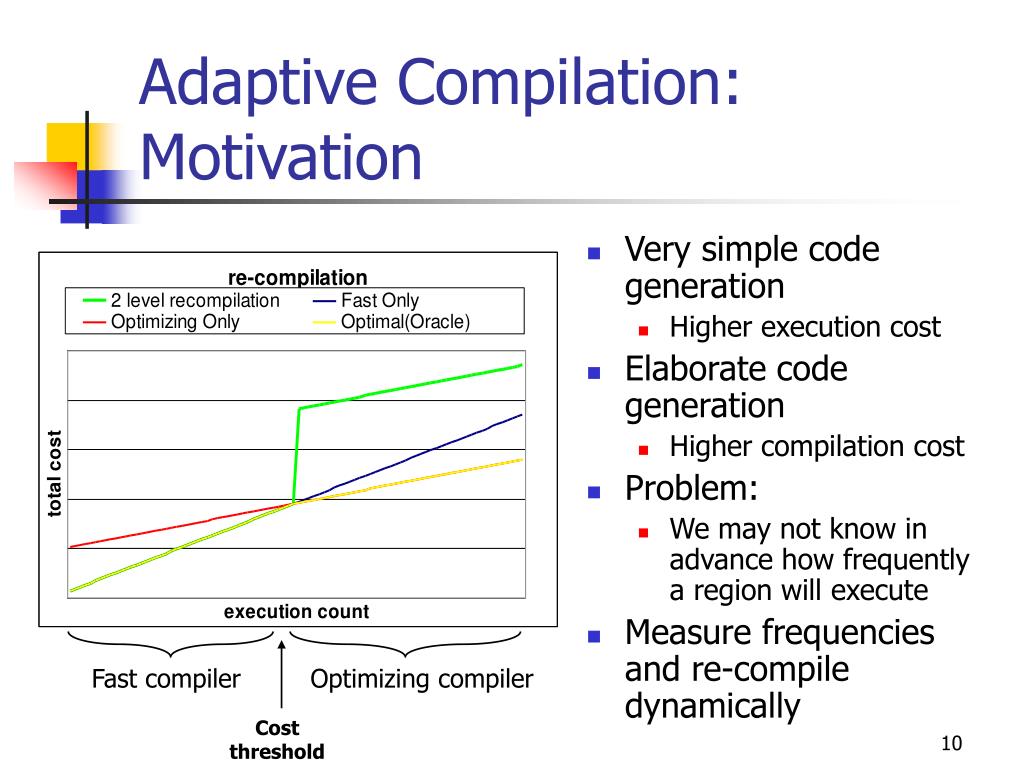 Adaptive Compilation: Motivation

re-compilation
2 level recompilation
Fast Only
Optimizing Only
Optimal(Oracle)
total cost
execution count

Fast compiler
Optimizing compiler
Cost threshold

Very simple code generation
Higher execution cost
Elaborate code generation
Higher compilation cost
Problem:
We may not know in advance how frequently a region will execute
Measure frequencies and re-compile dynamically

10